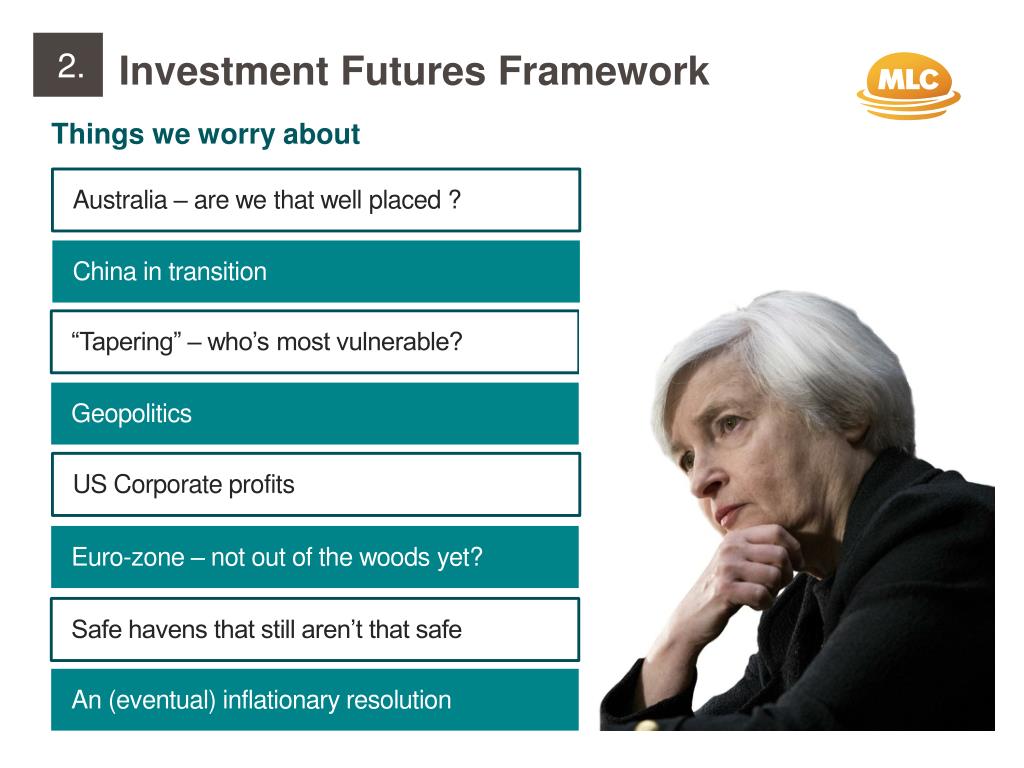 2.

Investment Futures Framework

MLC

Things we worry about

Australia – are we that well placed ?

China in transition

“Tapering” – who’s most vulnerable?

Geopolitics

US Corporate profits

Euro-zone – not out of the woods yet?

Safe havens that still aren’t that safe

An (eventual) inflationary resolution